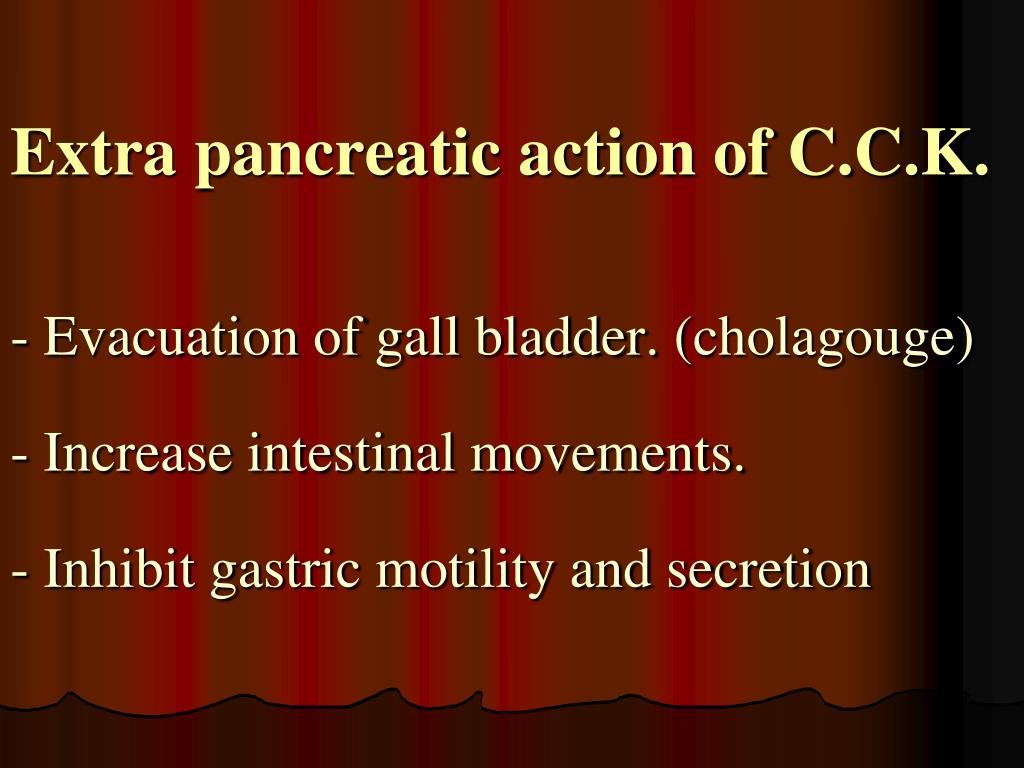 Extra pancreatic action of C.C.K.

- Evacuation of gall bladder. (cholagouge)

- Increase intestinal movements.

- Inhibit gastric motility and secretion